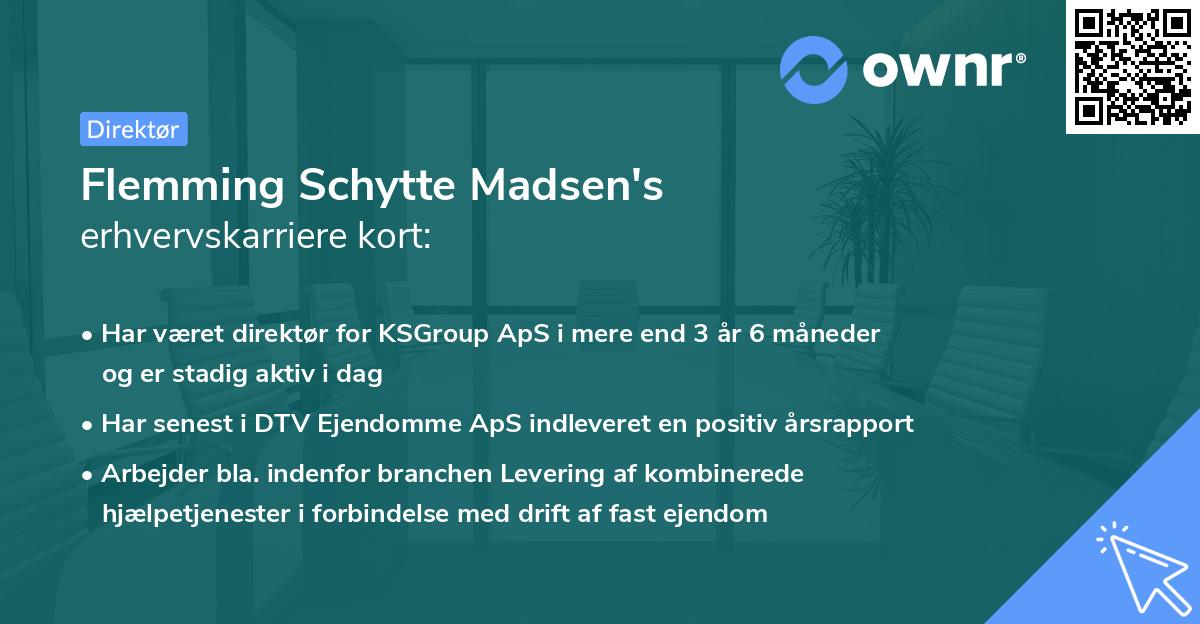 ownr®

Direktør

Flemming Schytte Madsen's erhvervskarriere kort:

• Har været direktør for KSGroup ApS i mere end 3 år 6 måneder og er stadig aktiv i dag

• Har senest i DTV Ejendomme ApS indleveret en positiv årsrapport

• Arbejder bla. indenfor branchen Levering af kombinerede hjælpetjenester i forbindelse med drift af fast ejendom